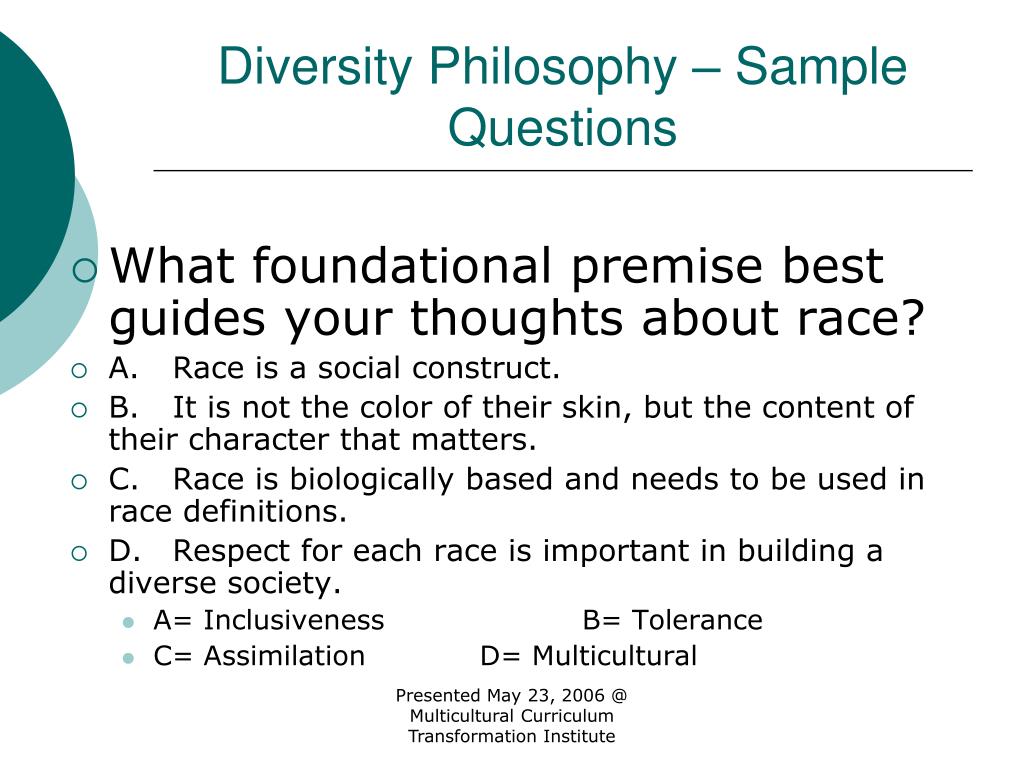 Diversity Philosophy – Sample Questions

What foundational premise best guides your thoughts about race?

A. Race is a social construct.

B. It is not the color of their skin, but the content of their character that matters.

C. Race is biologically based and needs to be used in race definitions.

D. Respect for each race is important in building a diverse society.

A= Inclusiveness B= Tolerance

C= Assimilation D= Multicultural

Presented May 23, 2006 @ Multicultural Curriculum Transformation Institute